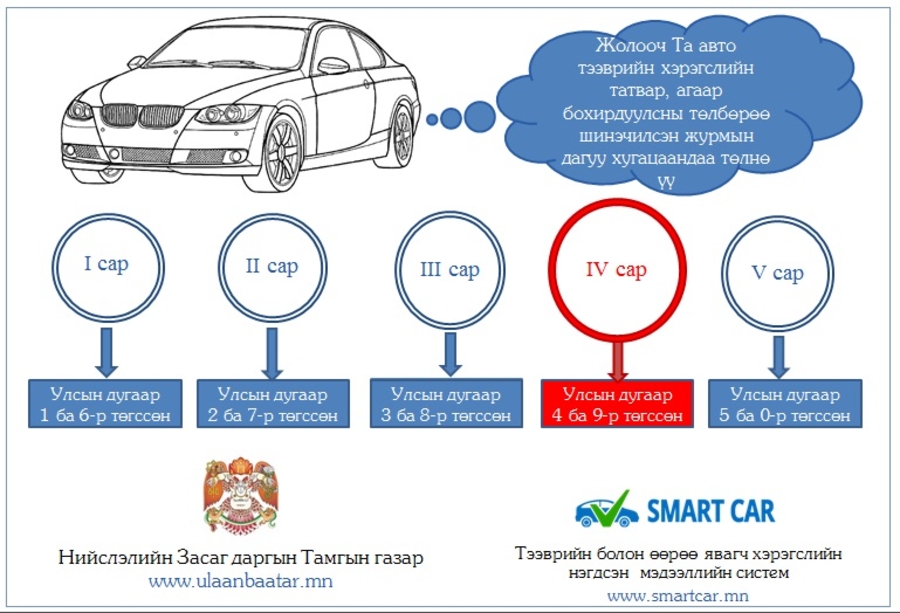 Жолооч Та авто тээврийн хэрэгслийн татвар, агаар бохирдуулсны төлбөрөө шинэчилсэн журмын дагуу хугацаандаа төлнө үү

I сар

II сар

III сар

IV сар

V сар

Улсын дугаар 1 ба 6-р төгссөн

Улсын дугаар 2 ба 7-р төгссөн

Улсын дугаар 3 ба 8-р төгссөн

Улсын дугаар 4 ба 9-р төгссөн

Улсын дугаар 5 ба 0-р төгссөн

Нийслэлийн Засаг даргын Тамгын газар
www.ulaanbaatar.mn

SMART CAR

Тээврийн болон өөрөө явагч хэрэгслийн нэгдсэн мэдээллийн систем
www.smartcar.mn